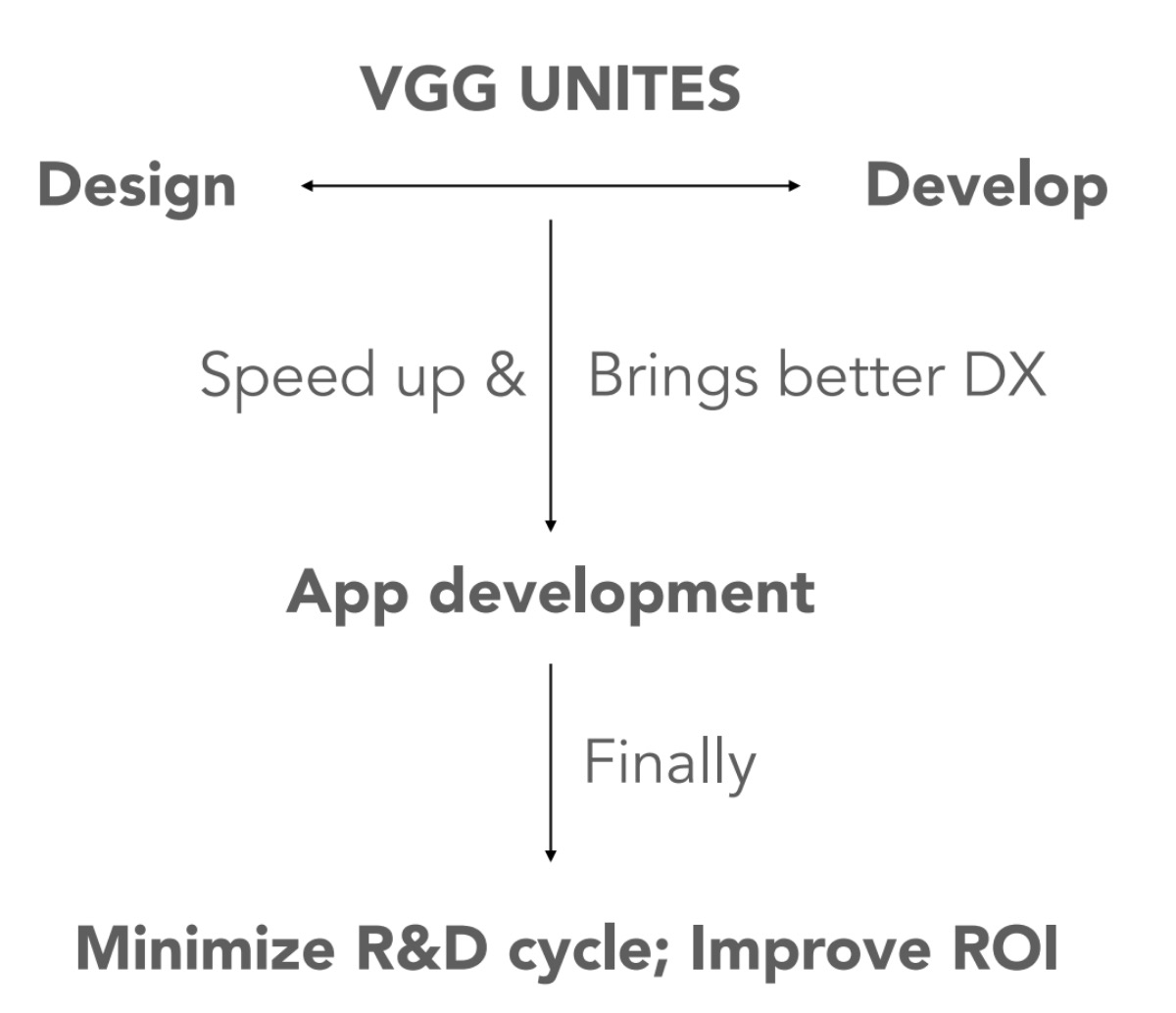 VGG UNITES

Design

Develop

Speed up &

Brings better DX

App development

Finally

Minimize R&D cycle; Improve ROI